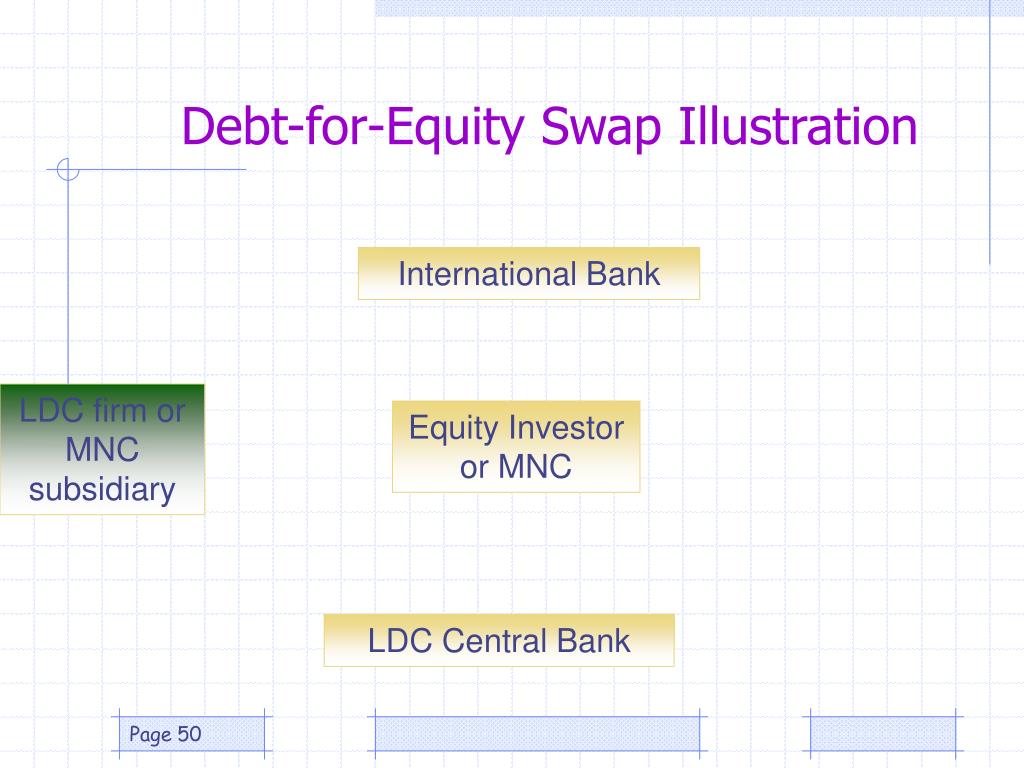 Debt-for-Equity Swap Illustration

International Bank

LDC firm or MNC subsidiary

Equity Investor or MNC

LDC Central Bank

Page 50